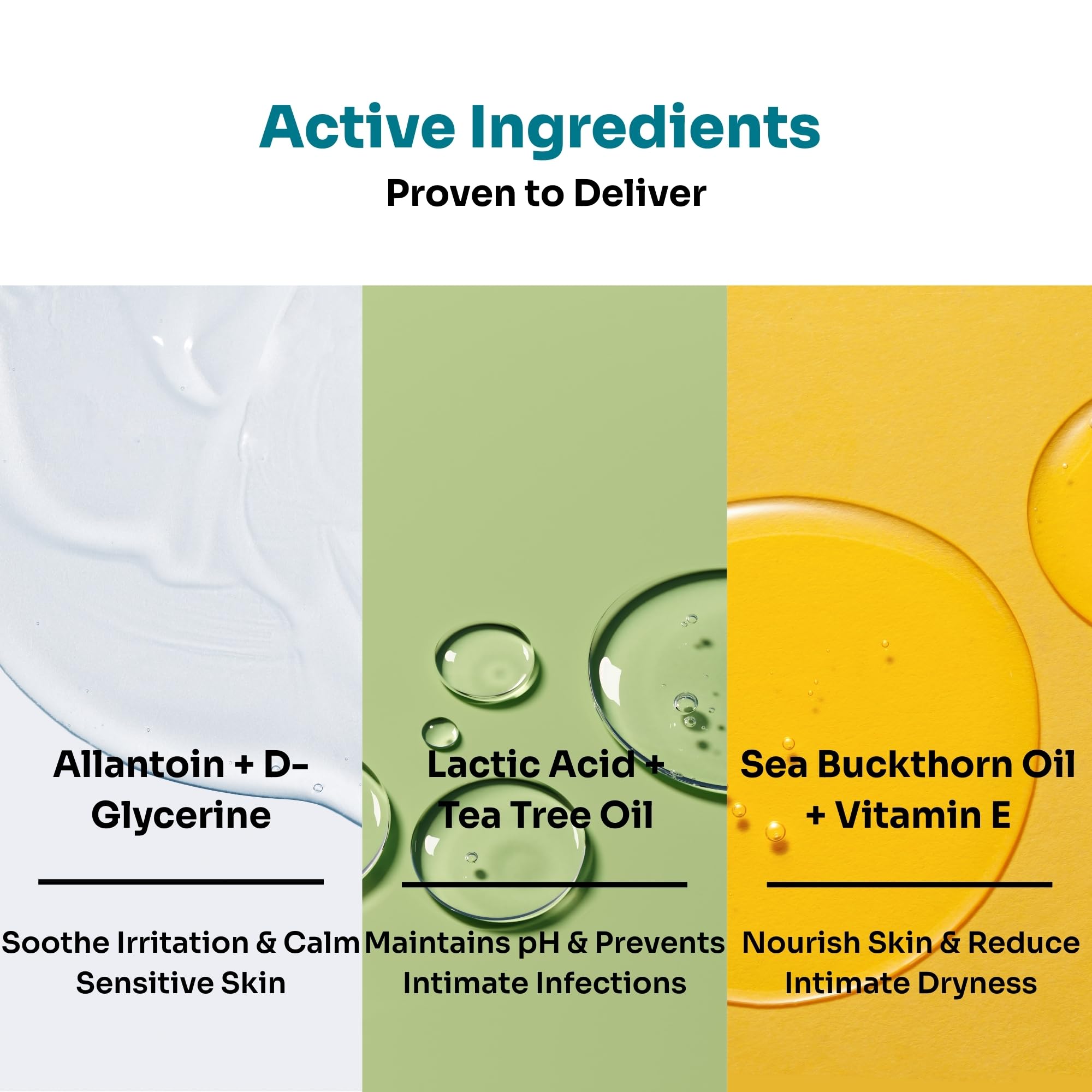 Active Ingredients

Proven to Deliver

Allantoin + D-Glycerine

Soothe Irritation & Calm Sensitive Skin

Lactic Acid + Tea Tree Oil

Maintains pH & Prevents Intimate Infections

Sea Buckthorn Oil + Vitamin E

Nourish Skin & Reduce Intimate Dryness